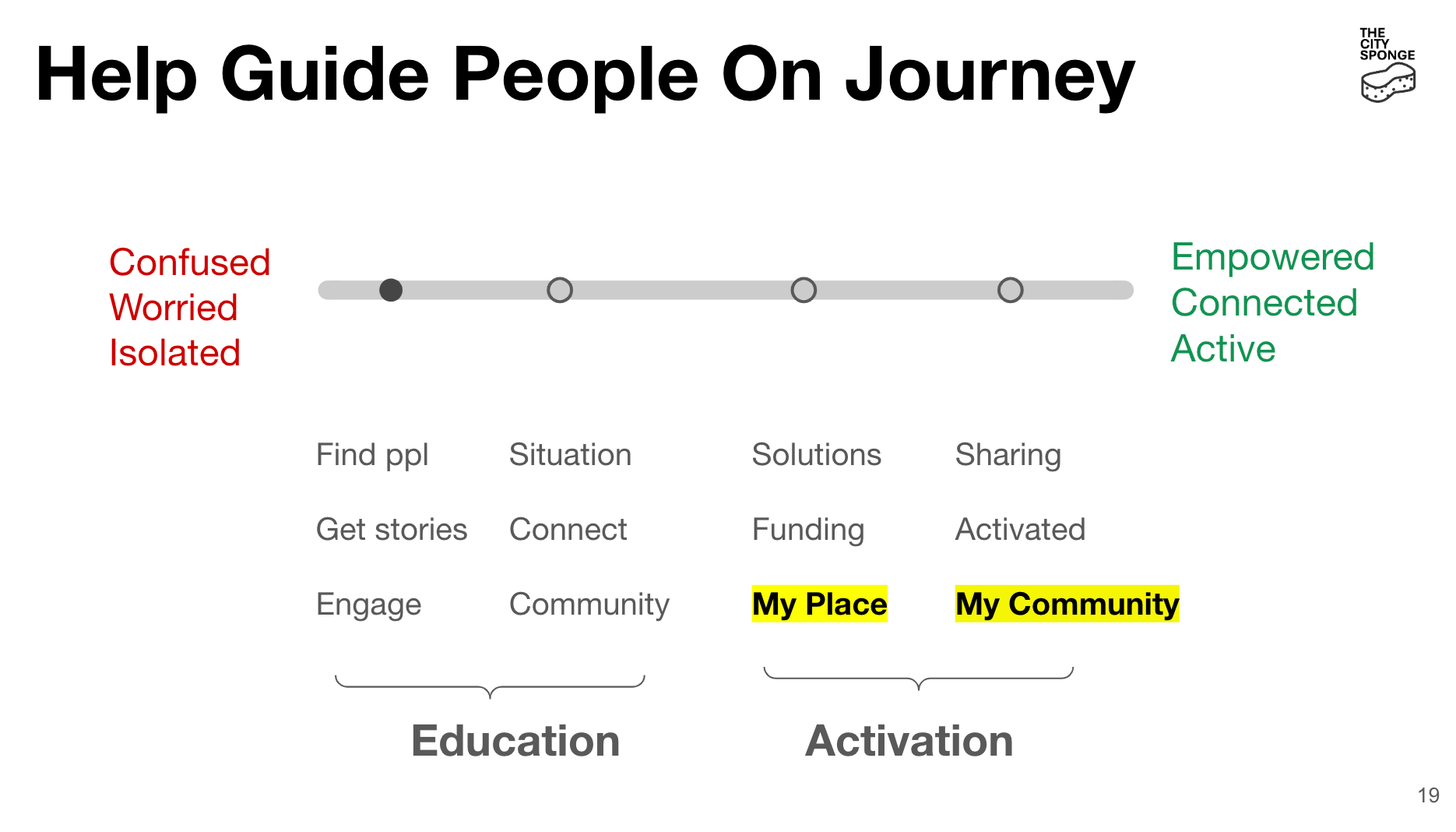 Help Guide People On Journey

THE CITY SPONGE

Confused
Worried
Isolated

Empowered
Connected
Active

Find ppl
Get stories
Engage

Situation
Connect
Community

Solutions
Funding
My Place

Sharing
Activated
My Community

Education

Activation

19